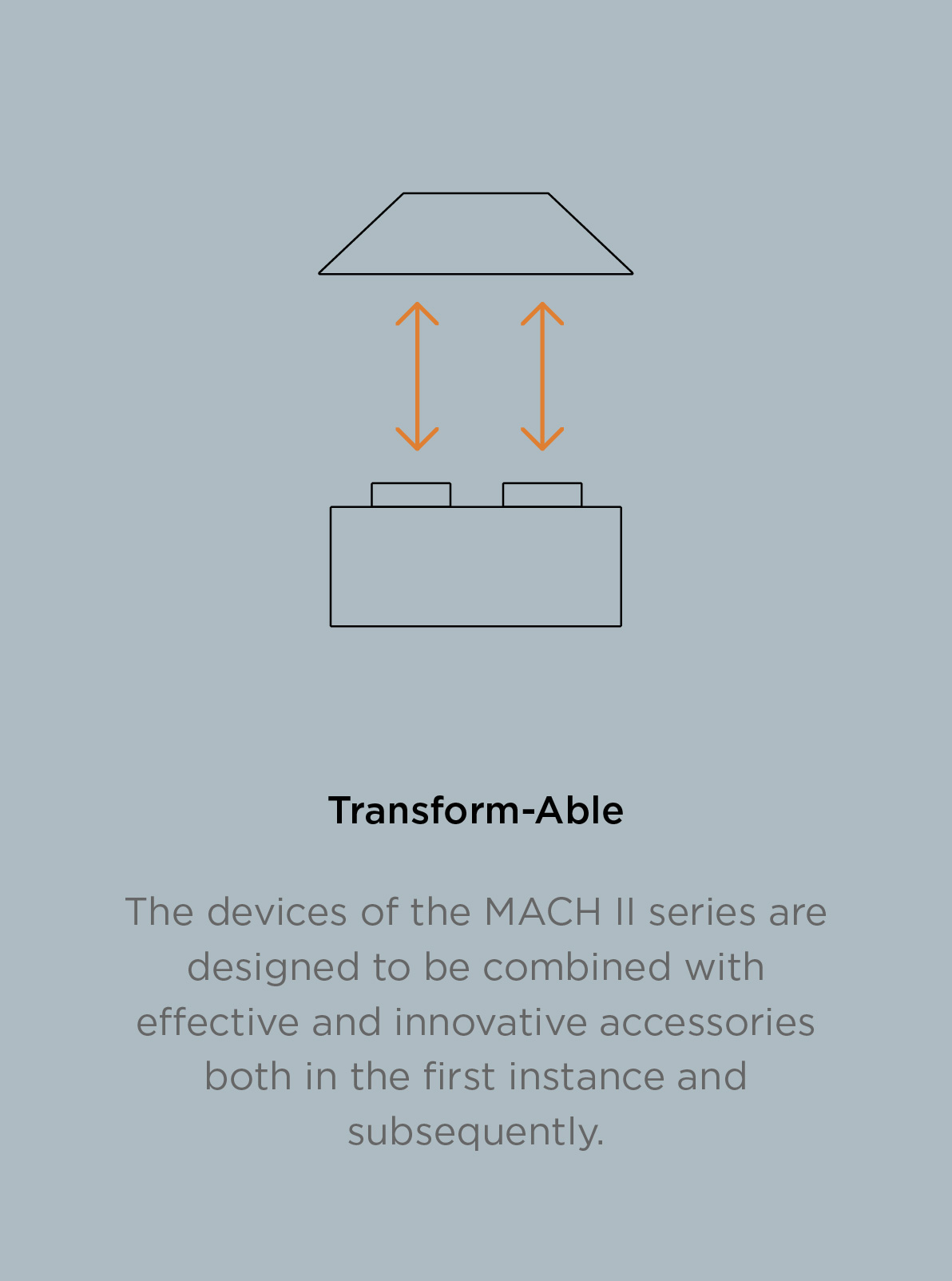 Transform-Able

The devices of the MACH II series are designed to be combined with effective and innovative accessories both in the first instance and subsequently.